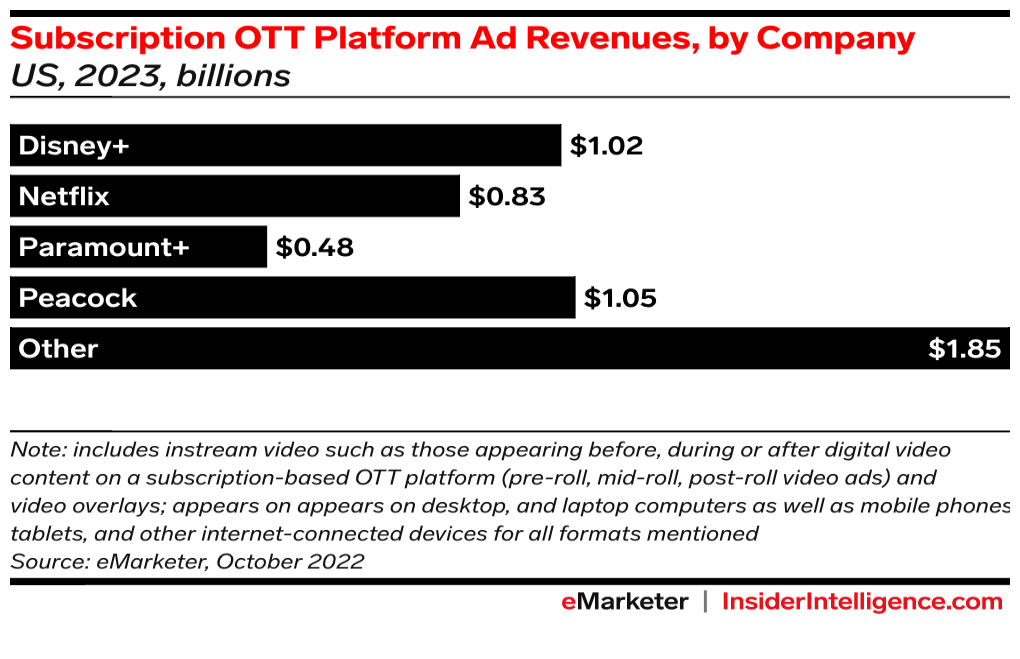 Subscription OTT Platform Ad Revenues, by Company
US, 2023, billions

Disney+ $1.02
Netflix $0.83
Paramount+ $0.48
Peacock $1.05
Other $1.85

Note: includes instream video such as those appearing before, during or after digital video content on a subscription-based OTT platform (pre-roll, mid-roll, post-roll video ads) and video overlays; appears on appears on desktop, and laptop computers as well as mobile phones tablets, and other internet-connected devices for all formats mentioned
Source: eMarketer, October 2022

eMarketer | InsiderIntelligence.com